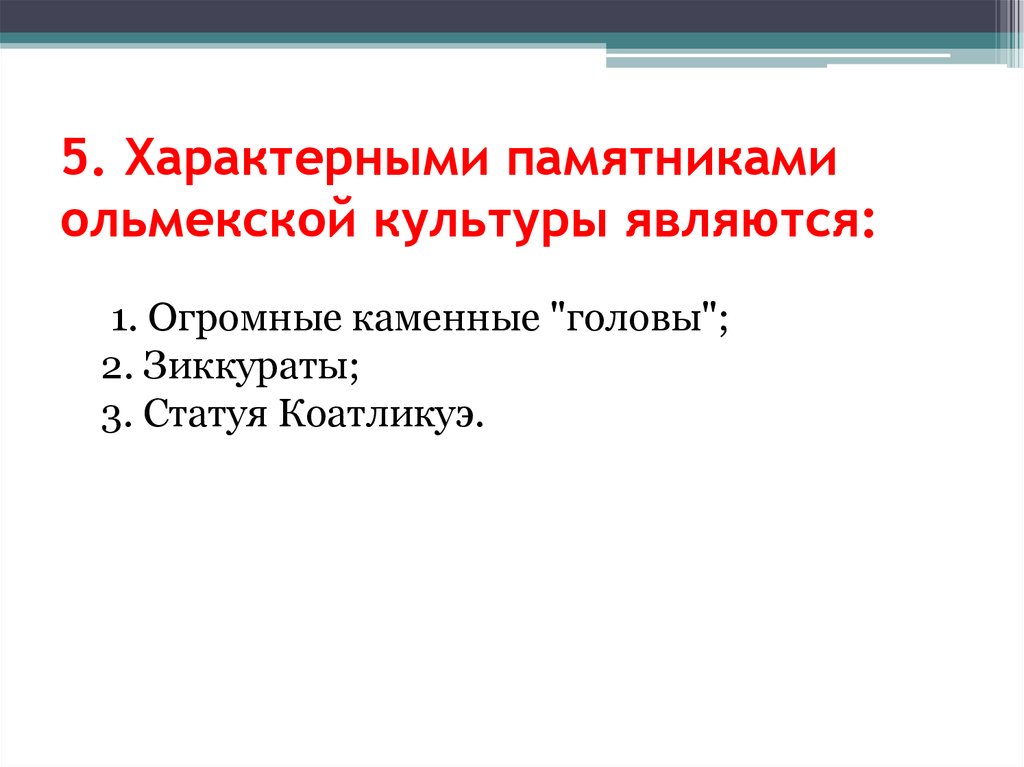 5. Характерными памятниками ольмекской культуры являются:

1. Огромные каменные "головы";
2. Зиккураты;
3. Статуя Коатликуэ.